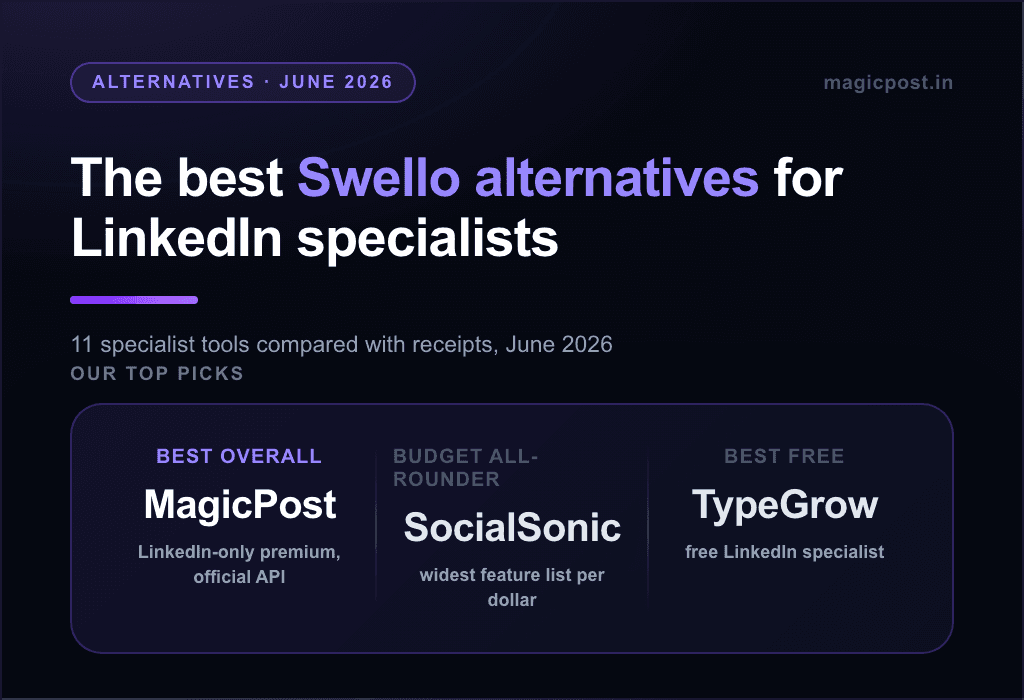 ALTERNATIVES · JUNE 2026

magicpost.in

The best Swello alternatives for LinkedIn specialists

11 specialist tools compared with receipts, June 2026

OUR TOP PICKS

BEST OVERALL
MagicPost
LinkedIn-only premium, official API

BUDGET ALL-ROUNDER
SocialSonic
widest feature list per dollar

BEST FREE
TypeGrow
free LinkedIn specialist